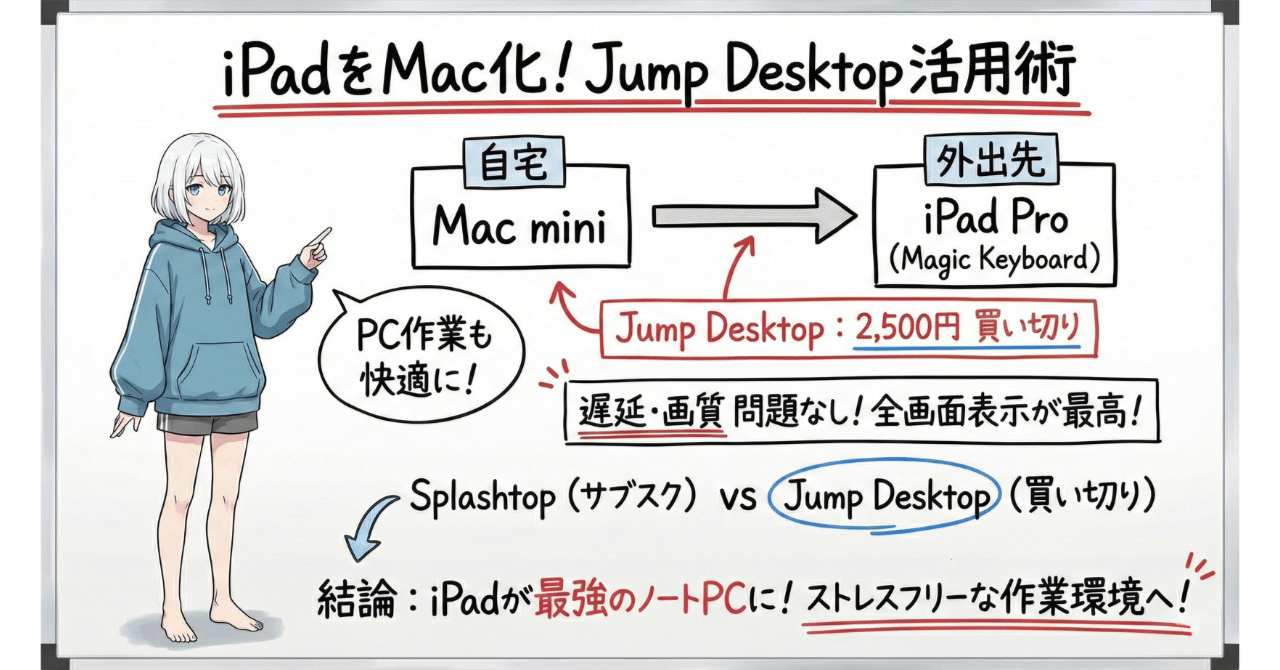 iPadをMac化！Jump Desktop活用術

自宅
Mac mini

外出先
iPad Pro
(Magic Keyboard)

Jump Desktop：2,500円 買い切り

PC作業も快適に！

遅延・画質 問題なし！全画面表示が最高！

Splashtop（サブスク） vs Jump Desktop（買い切り）

結論：iPadが最強のノートPCに！ストレスフリーな作業環境へ！